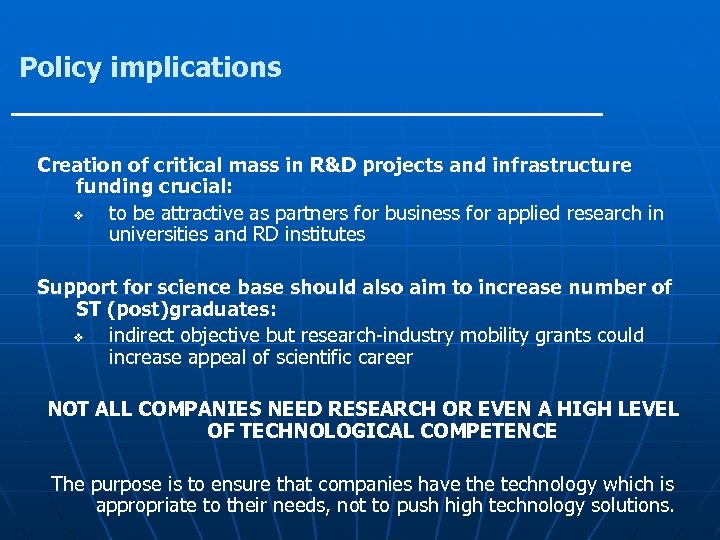 Policy implications

Creation of critical mass in R&D projects and infrastructure funding crucial:

❖ to be attractive as partners for business for applied research in universities and RD institutes

Support for science base should also aim to increase number of ST (post)graduates:

❖ indirect objective but research-industry mobility grants could increase appeal of scientific career

NOT ALL COMPANIES NEED RESEARCH OR EVEN A HIGH LEVEL OF TECHNOLOGICAL COMPETENCE

The purpose is to ensure that companies have the technology which is appropriate to their needs, not to push high technology solutions.